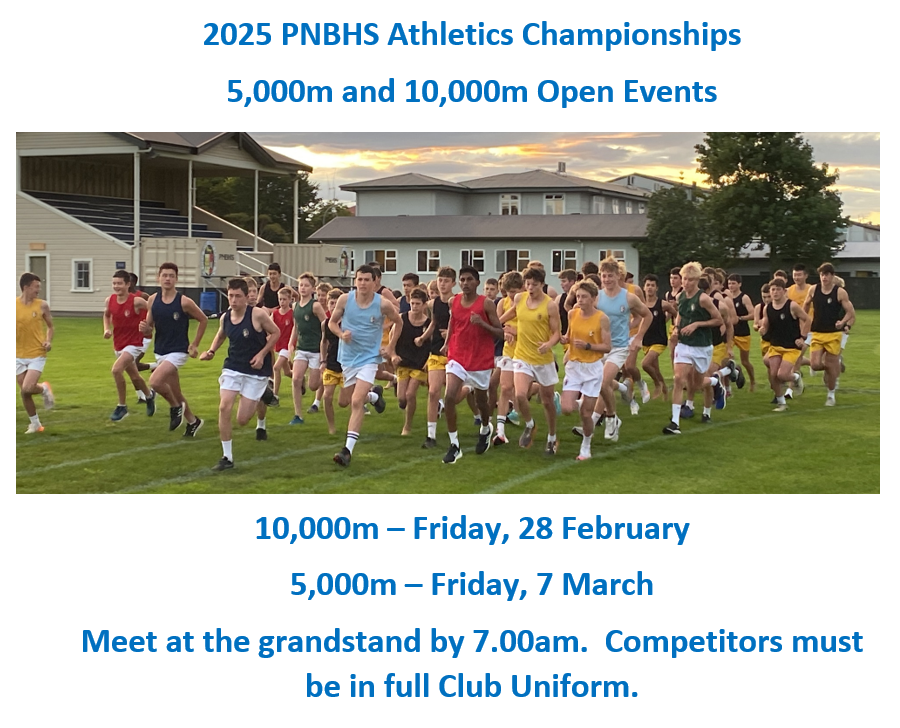 2025 PNBHS Athletics Championships

5,000m and 10,000m Open Events

10,000m – Friday, 28 February

5,000m – Friday, 7 March

Meet at the grandstand by 7.00am. Competitors must be in full Club Uniform.